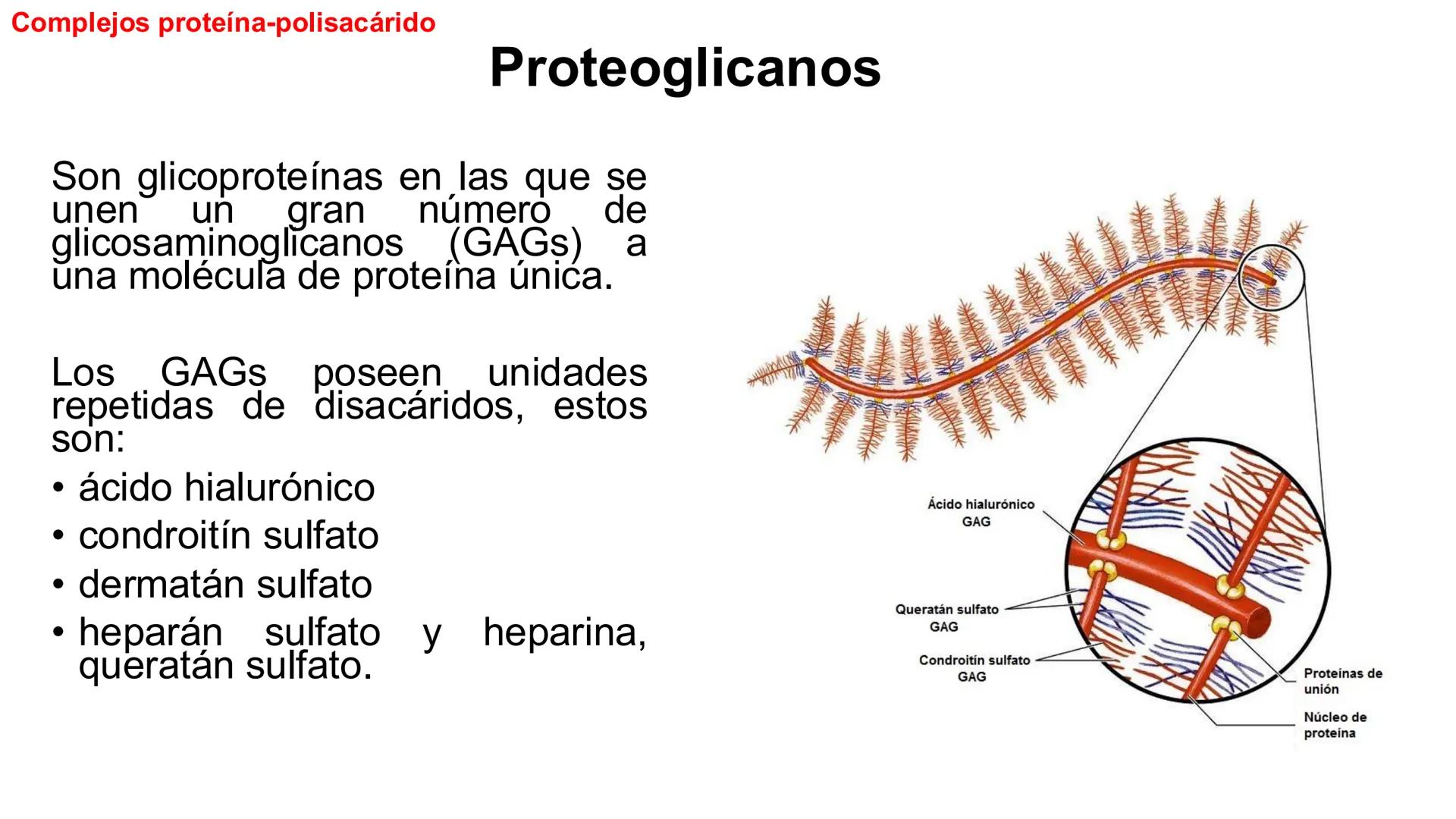 Complejos proteína-polisacárido

Proteoglicanos

Son glicoproteínas en las que se unen un gran número de glicosaminoglicanos (GAGs) a una molécula de proteína única.

Los GAGs poseen unidades repetidas de disacáridos, estos son:
• ácido hialurónico
• condroitín sulfato
• dermatán sulfato
• heparán sulfato y heparina, queratán sulfato.

Ácido hialurónico GAG

Queratán sulfato GAG

Condroitín sulfato GAG

Proteínas de unión

Núcleo de proteína